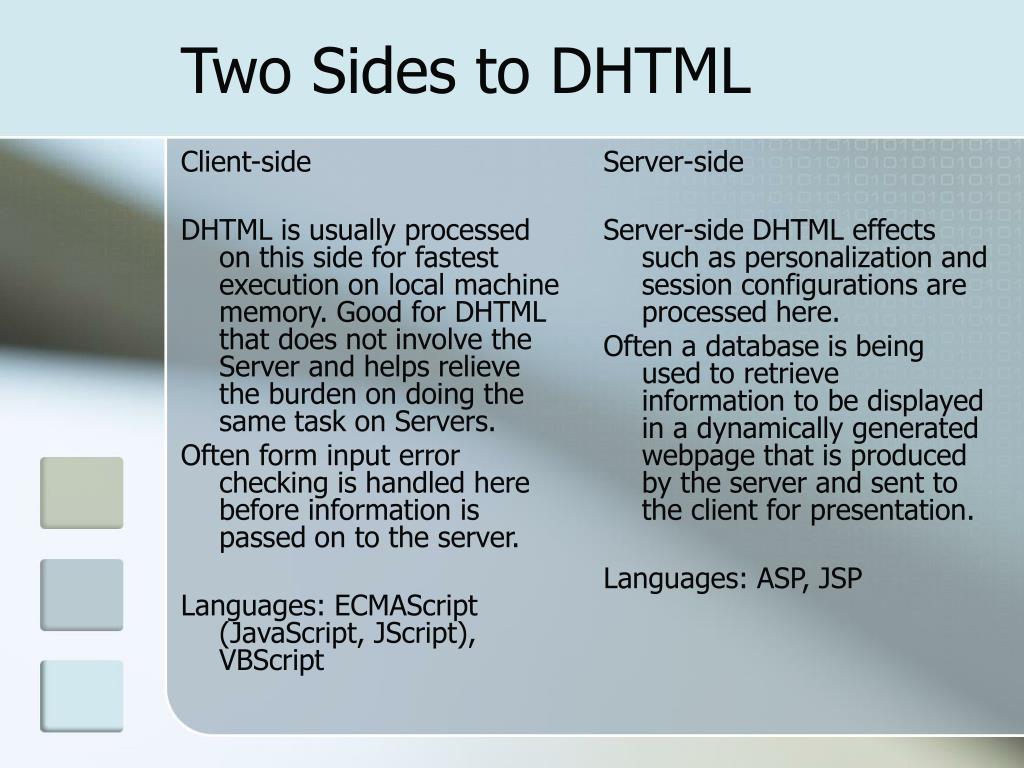 Two Sides to DHTML

Client-side

DHTML is usually processed on this side for fastest execution on local machine memory. Good for DHTML that does not involve the Server and helps relieve the burden on doing the same task on Servers.

Often form input error checking is handled here before information is passed on to the server.

Languages: ECMAScript (JavaScript, JScript), VBScript

Server-side

Server-side DHTML effects such as personalization and session configurations are processed here.

Often a database is being used to retrieve information to be displayed in a dynamically generated webpage that is produced by the server and sent to the client for presentation.

Languages: ASP, JSP